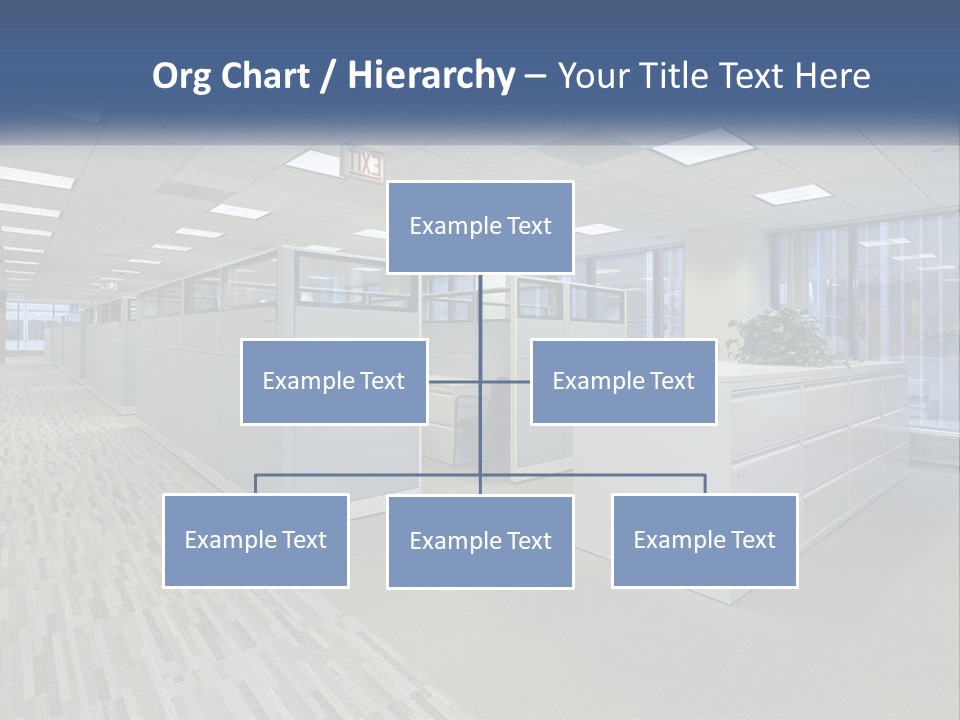 Org Chart / Hierarchy – Your Title Text Here

EXIT

Example Text

Example Text

Example Text

Example Text

Example Text

Example Text